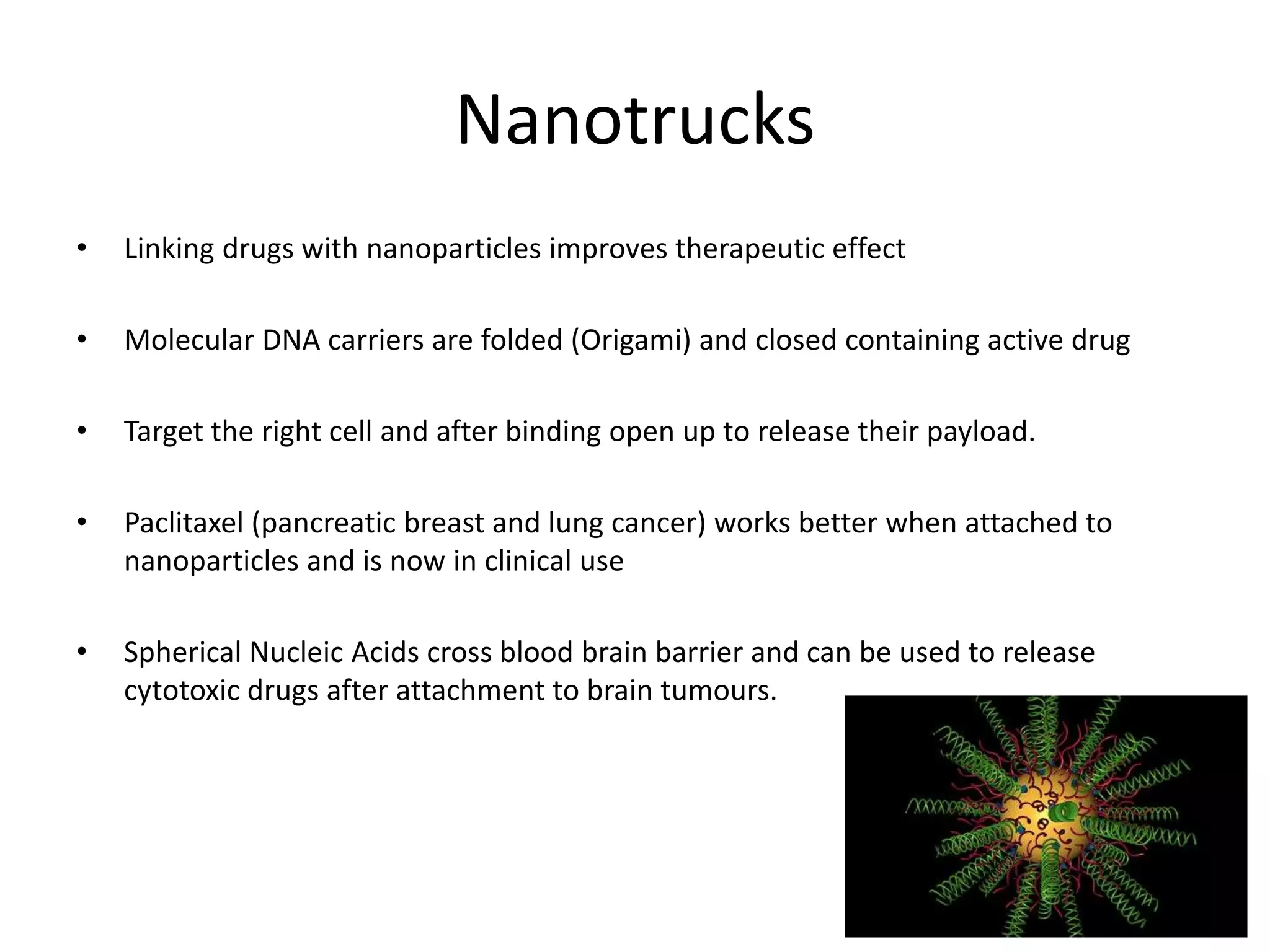 Nanotrucks

• Linking drugs with nanoparticles improves therapeutic effect

• Molecular DNA carriers are folded (Origami) and closed containing active drug

• Target the right cell and after binding open up to release their payload.

• Paclitaxel (pancreatic breast and lung cancer) works better when attached to nanoparticles and is now in clinical use

• Spherical Nucleic Acids cross blood brain barrier and can be used to release cytotoxic drugs after attachment to brain tumours.